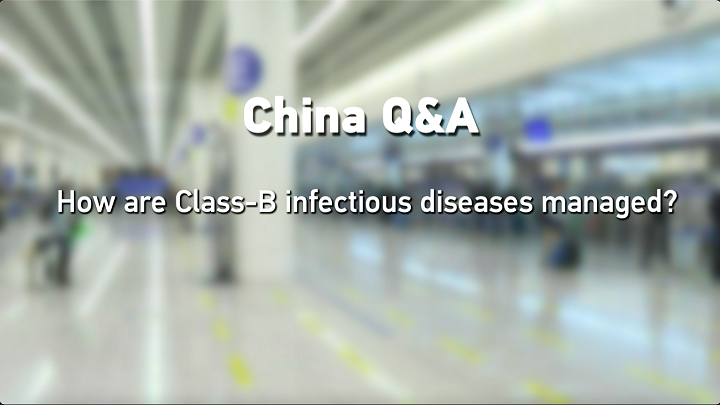 China Q&A

How are Class-B infectious diseases managed?